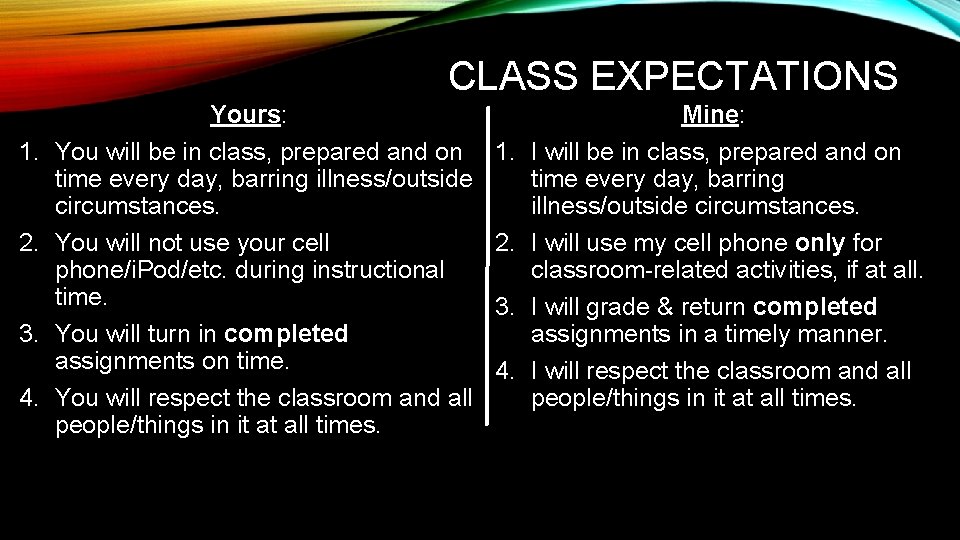 CLASS EXPECTATIONS

Yours:

1. You will be in class, prepared and on time every day, barring illness/outside circumstances.
2. You will not use your cell phone/iPod/etc. during instructional time.
3. You will turn in completed assignments on time.
4. You will respect the classroom and all people/things in it at all times.

Mine:

1. I will be in class, prepared and on time every day, barring illness/outside circumstances.
2. I will use my cell phone only for classroom-related activities, if at all.
3. I will grade & return completed assignments in a timely manner.
4. I will respect the classroom and all people/things in it at all times.